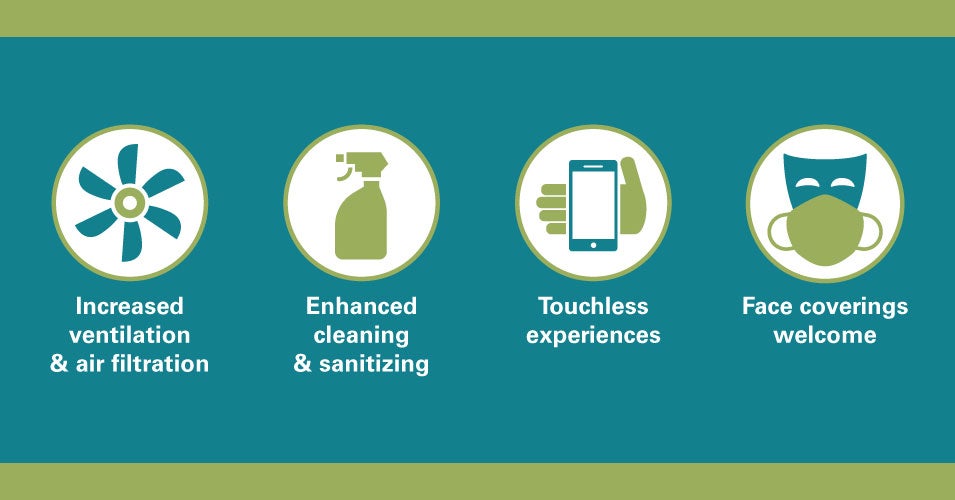 Increased ventilation & air filtration

Enhanced cleaning & sanitizing

Touchless experiences

Face coverings welcome